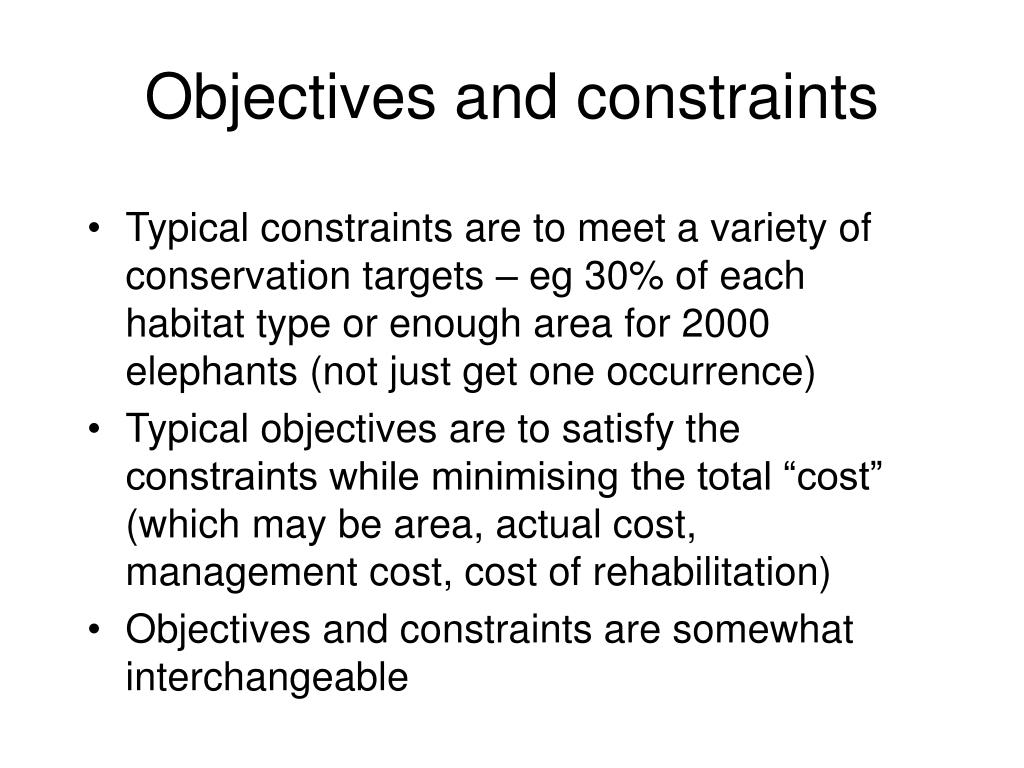 Objectives and constraints

• Typical constraints are to meet a variety of conservation targets – eg 30% of each habitat type or enough area for 2000 elephants (not just get one occurrence)
• Typical objectives are to satisfy the constraints while minimising the total “cost” (which may be area, actual cost, management cost, cost of rehabilitation)
• Objectives and constraints are somewhat interchangeable